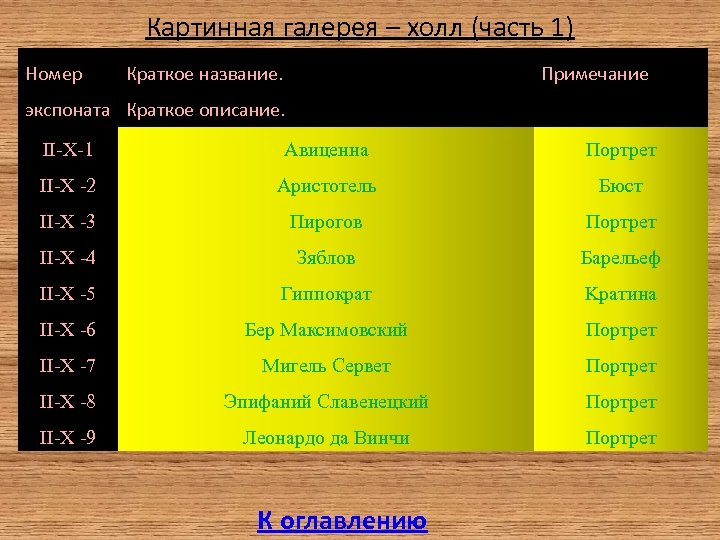 Картинная галерея – холл (часть 1)

| Номер экспоната | Краткое название. Краткое описание. | Примечание |
|---|---|---|
| II-X-1 | Авиценна | Портрет |
| II-X -2 | Аристотель | Бюст |
| II-X -3 | Пирогов | Портрет |
| II-X -4 | Зяблов | Барельеф |
| II-X -5 | Гиппократ | Кратина |
| II-X -6 | Бер Максимовский | Портрет |
| II-X -7 | Мигель Сервет | Портрет |
| II-X -8 | Эпифаний Славенецкий | Портрет |
| II-X -9 | Леонардо да Винчи | Портрет |

К оглавлению